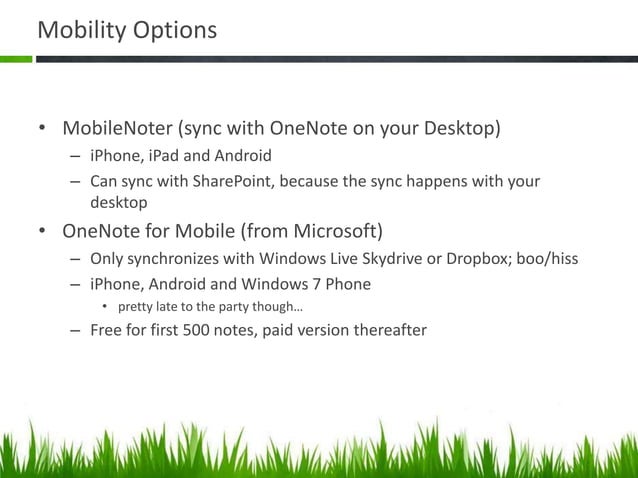 Mobility Options

• MobileNoter (sync with OneNote on your Desktop)
– iPhone, iPad and Android
– Can sync with SharePoint, because the sync happens with your desktop

• OneNote for Mobile (from Microsoft)
– Only synchronizes with Windows Live Skydrive or Dropbox; boo/hiss
– iPhone, Android and Windows 7 Phone
• pretty late to the party though…
– Free for first 500 notes, paid version thereafter